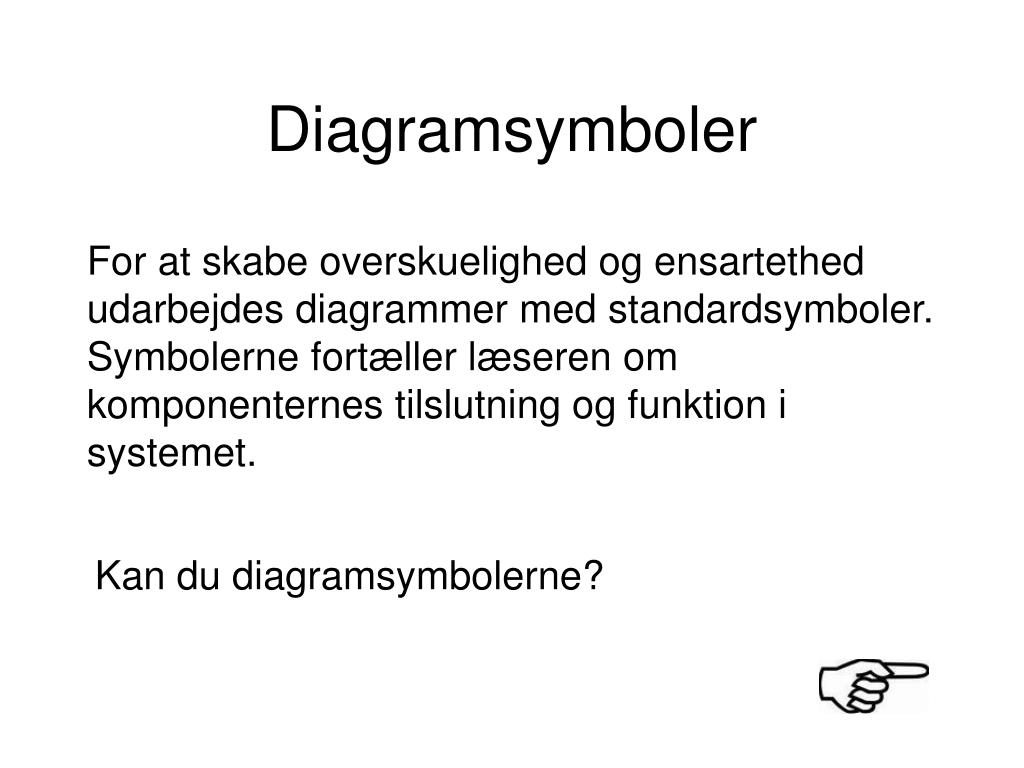 Diagramsymboler

For at skabe overskuelighed og ensartethed udarbejdes diagrammer med standardsymboler. Symbolerne fortæller læseren om komponenternes tilslutning og funktion i systemet.

Kan du diagramsymbolerne?